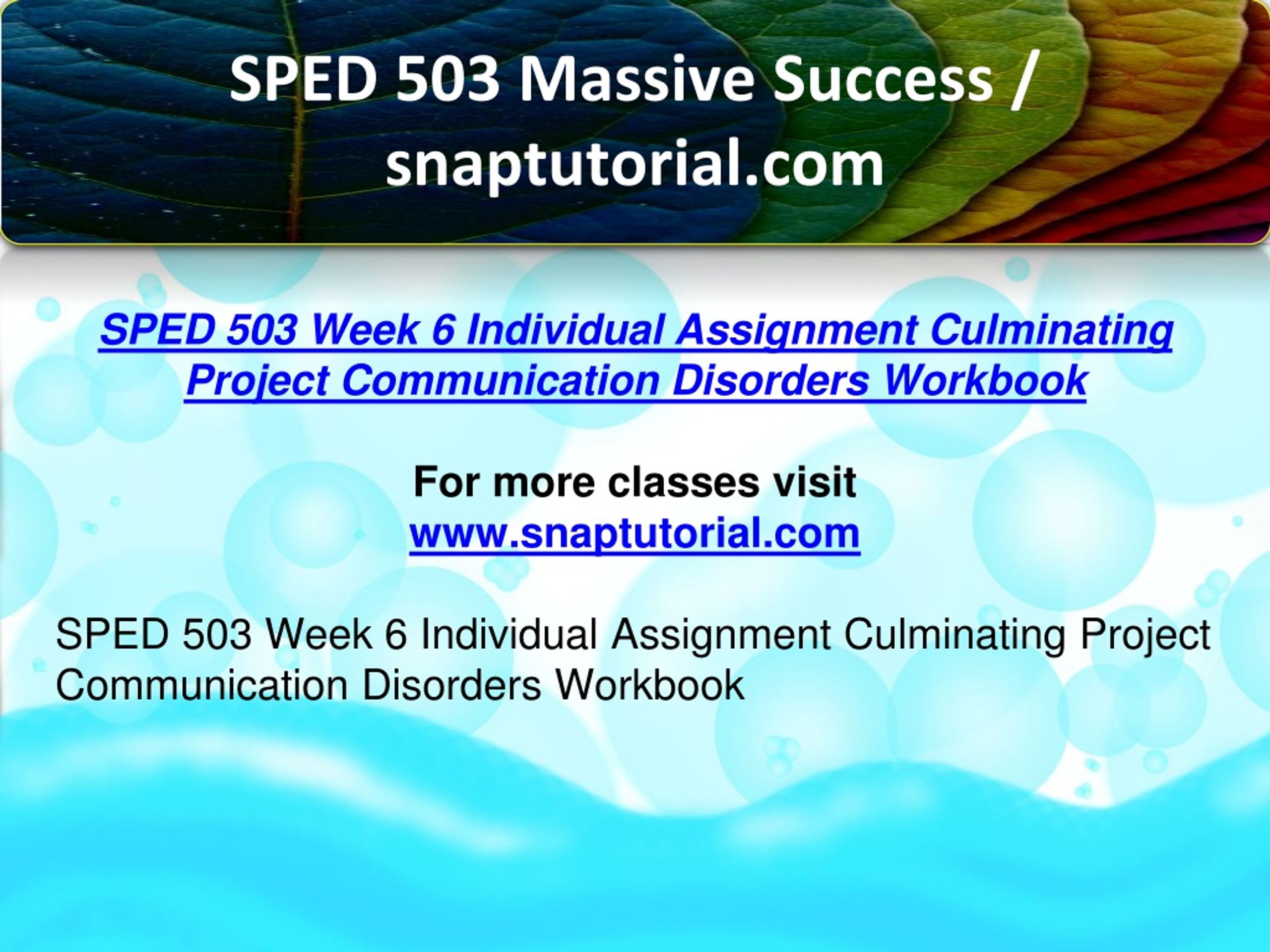 SPED 503 Massive Success / snaptutorial.com

SPED 503 Week 6 Individual Assignment Culminating Project Communication Disorders Workbook

For more classes visit
www.snaptutorial.com

SPED 503 Week 6 Individual Assignment Culminating Project Communication Disorders Workbook